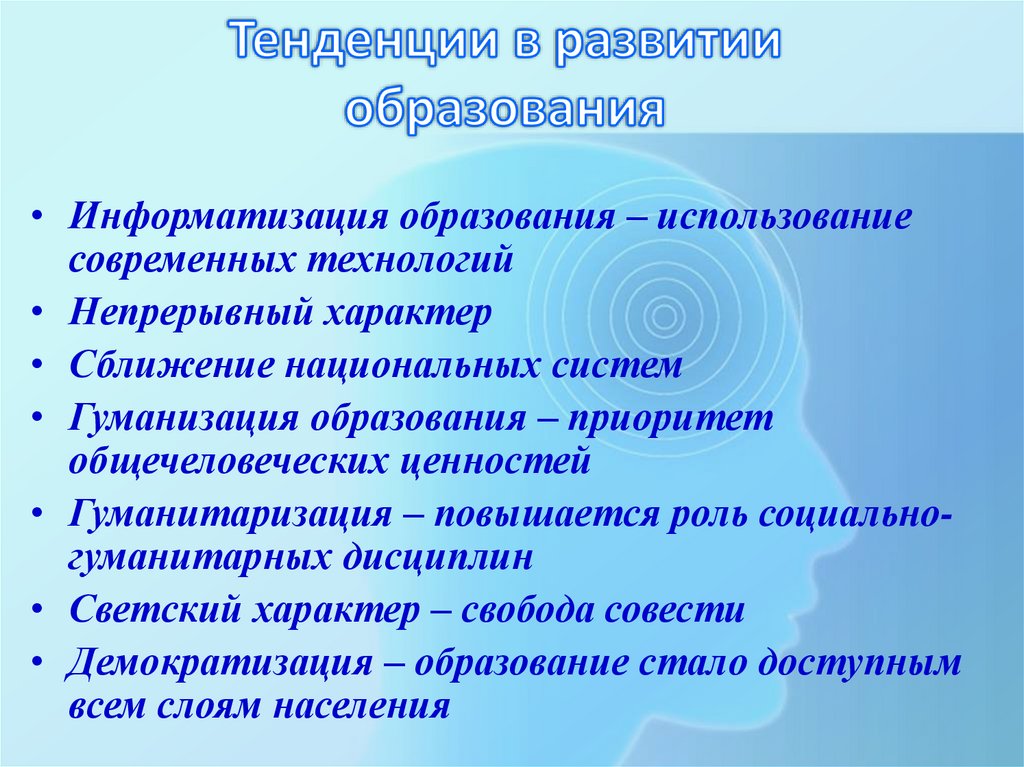 Тенденции в развитии образования

• Информатизация образования – использование современных технологий
• Непрерывный характер
• Сближение национальных систем
• Гуманизация образования – приоритет общечеловеческих ценностей
• Гуманитаризация – повышается роль социально-гуманитарных дисциплин
• Светский характер – свобода совести
• Демократизация – образование стало доступным всем слоям населения